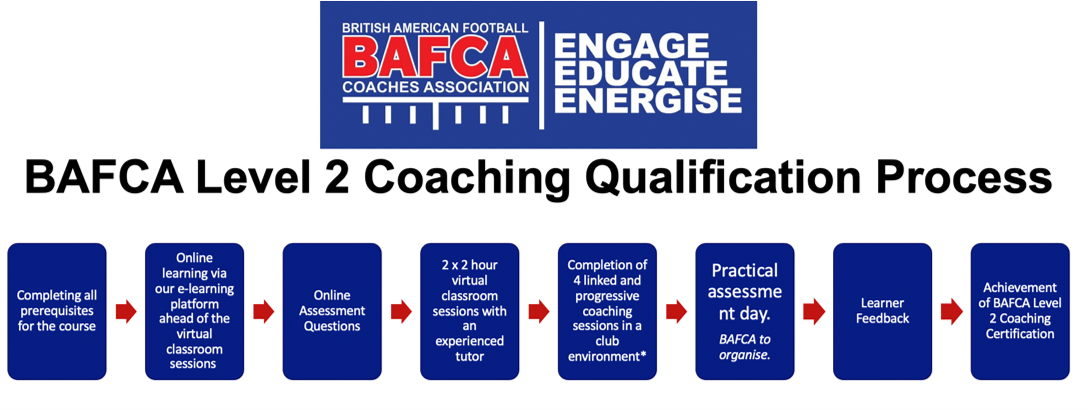 BRITISH AMERICAN FOOTBALL
BAFCA
COACHES ASSOCIATION
ENGAGE
EDUCATE
ENERGISE

BAFCA Level 2 Coaching Qualification Process

Completing all prerequisites for the course

Online learning via our e-learning platform ahead of the virtual classroom sessions

Online Assessment Questions

2 x 2 hour virtual classroom sessions with an experienced tutor

Completion of 4 linked and progressive coaching sessions in a club environment*

Practical assessment day.

BAFCA to organise.

Learner Feedback

Achievement of BAFCA Level 2 Coaching Certification